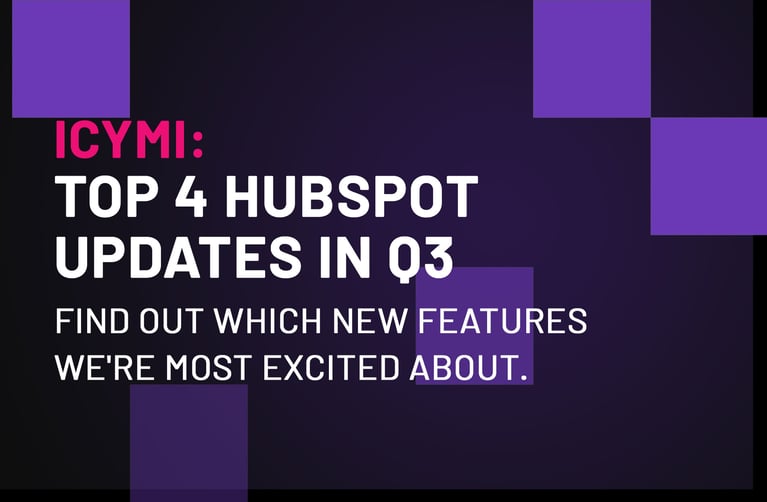 ICYMI:
TOP 4 HUBSPOT UPDATES IN Q3

FIND OUT WHICH NEW FEATURES WE'RE MOST EXCITED ABOUT.